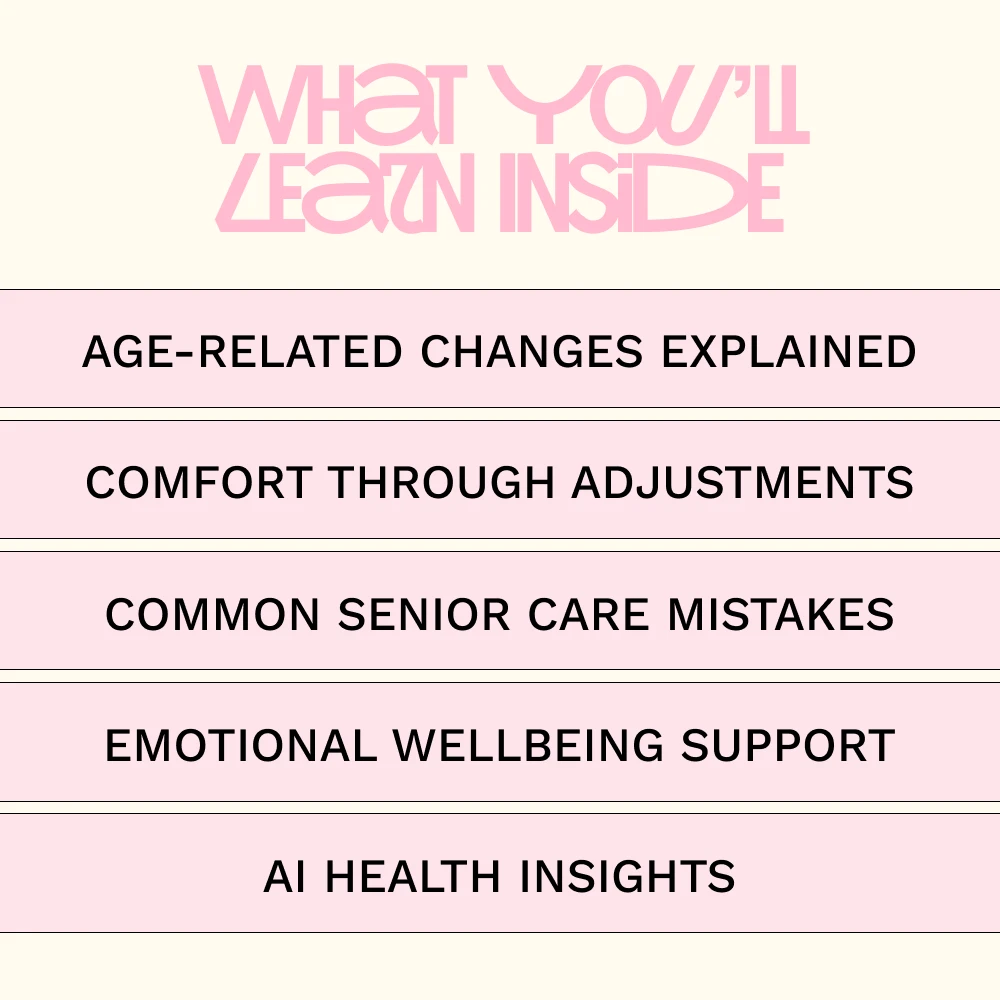 WHAT YOU'LL LEARN INSIDE

AGE-RELATED CHANGES EXPLAINED

COMFORT THROUGH ADJUSTMENTS

COMMON SENIOR CARE MISTAKES

EMOTIONAL WELLBEING SUPPORT

AI HEALTH INSIGHTS